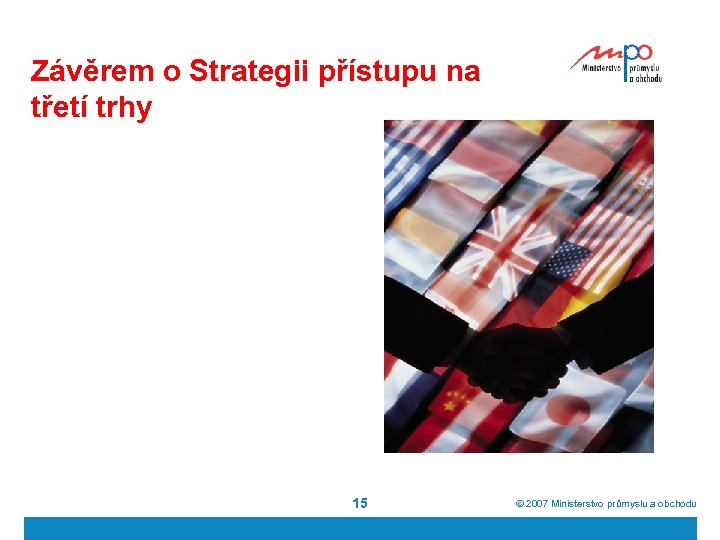 Závěrem o Strategii přístupu na třetí trhy

mpo
Ministerstvo průmyslu a obchodu

15

© 2007 Ministerstvo průmyslu a obchodu